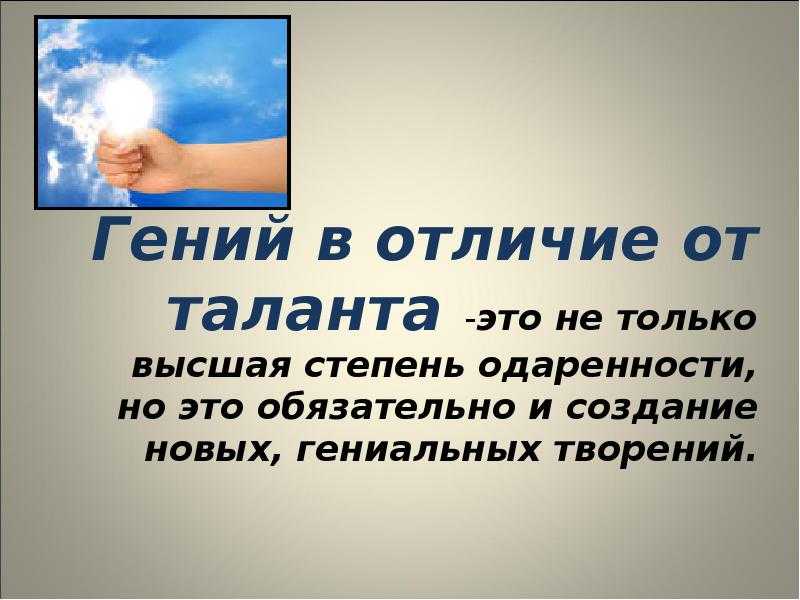 Гений в отличие от таланта -это не только высшая степень одаренности, но это обязательно и создание новых, гениальных творений.